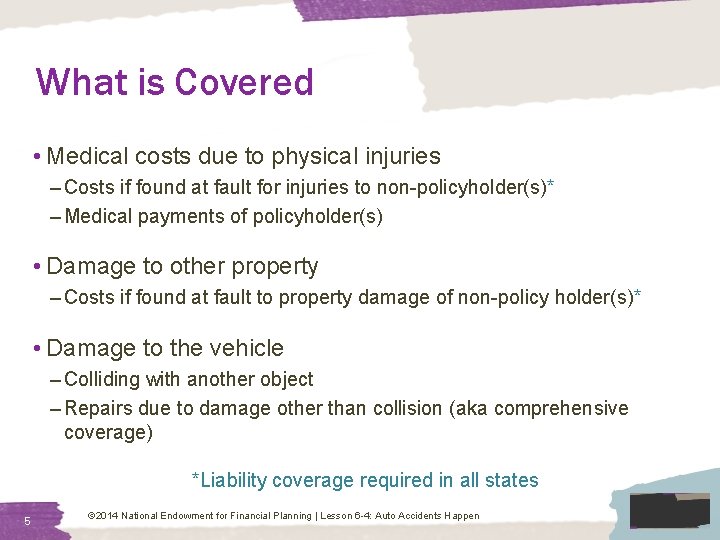 What is Covered

• Medical costs due to physical injuries
– Costs if found at fault for injuries to non-policyholder(s)*
– Medical payments of policyholder(s)

• Damage to other property
– Costs if found at fault to property damage of non-policy holder(s)*

• Damage to the vehicle
– Colliding with another object
– Repairs due to damage other than collision (aka comprehensive coverage)

*Liability coverage required in all states

5

©2014 National Endowment for Financial Planning | Lesson 6-4: Auto Accidents Happen